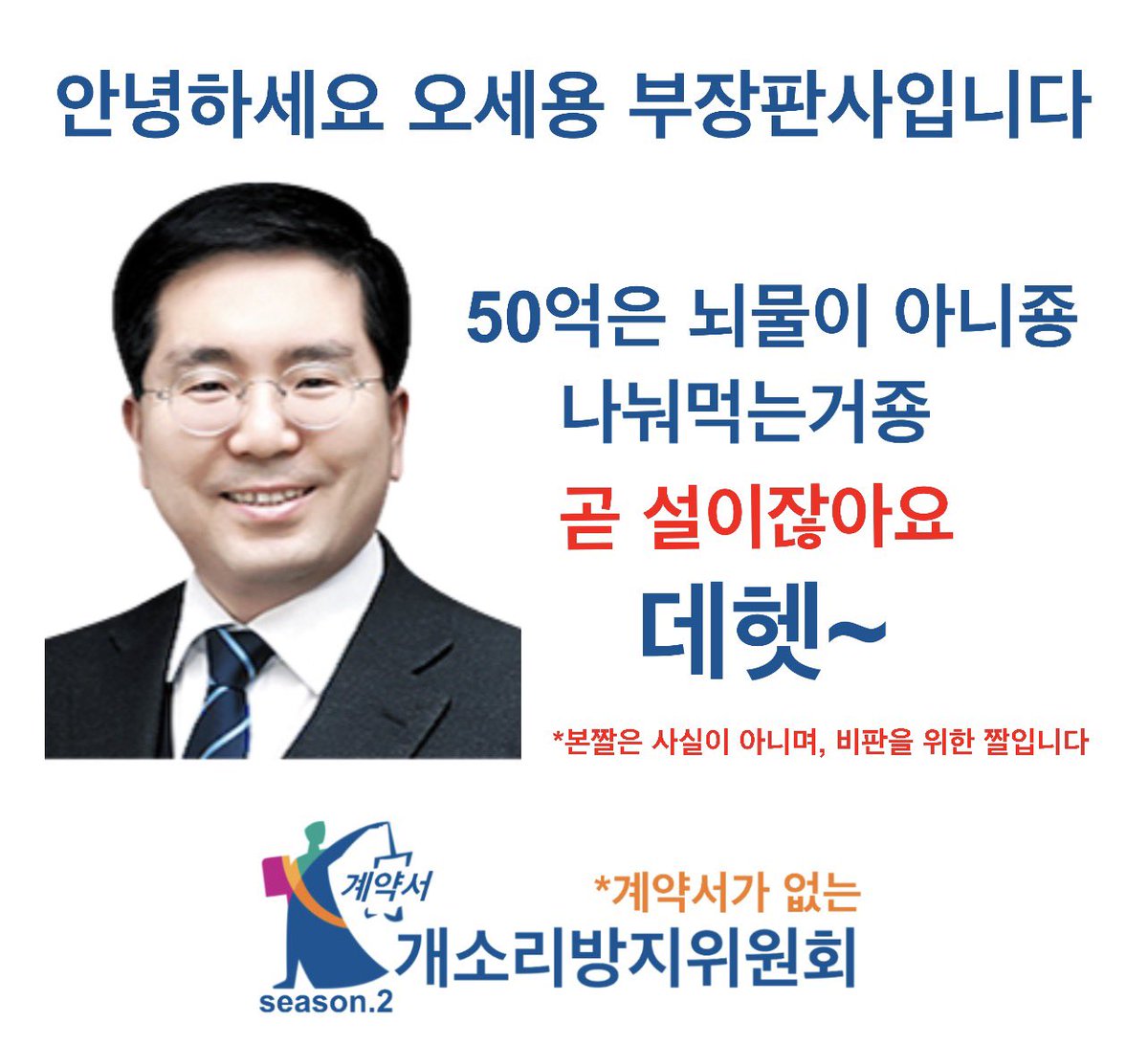 안녕하세요 오세용 부장판사입니다

50억은 뇌물이 아니죵
나눠먹는거죵

곧 설이잖아요

데헷~

*본짤은 사실이 아니며, 비판을 위한 짤입니다

계약서

*계약서가 없는

개소리방지위원회

season.2